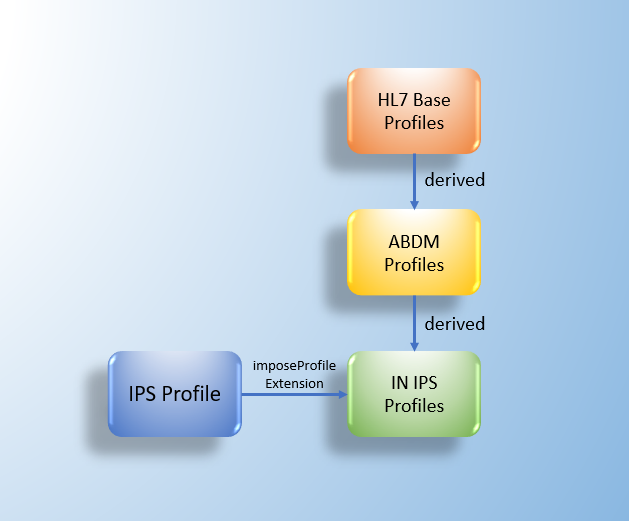 HL7 Base Profiles

derived

ABDM Profiles

derived

IPS Profile

imposeProfile Extension

IN IPS Profiles